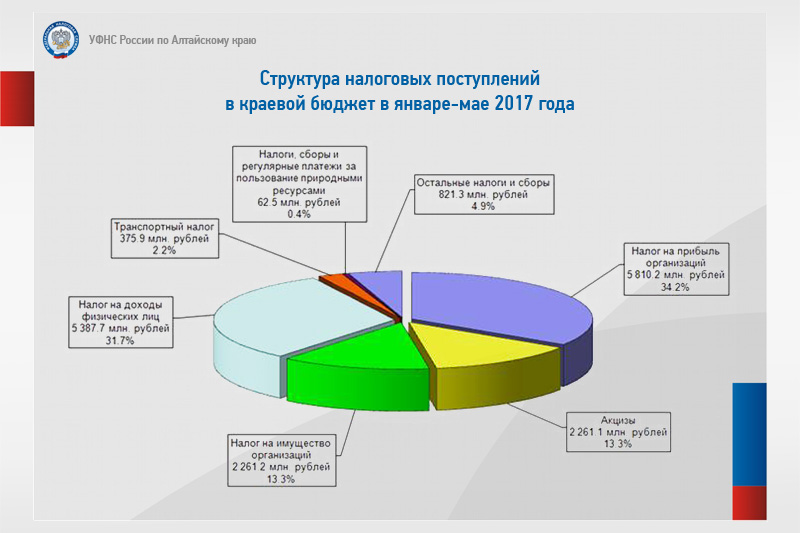 УФНС России по Алтайскому краю

Структура налоговых поступлений в краевой бюджет в январе-мае 2017 года

Налоги, сборы и регулярные платежи за пользование природными ресурсами
62.5 млн. рублей
0.4%

Остальные налоги и сборы
821.3 млн. рублей
4.9%

Транспортный налог
375.9 млн. рублей
2.2%

Налог на прибыль организаций
5 810.2 млн. рублей
34.2%

Налог на доходы физических лиц
5 387.7 млн. рублей
31.7%

Акцизы
2 261.1 млн. рублей
13.3%

Налог на имущество организаций
2 261.2 млн. рублей
13.3%